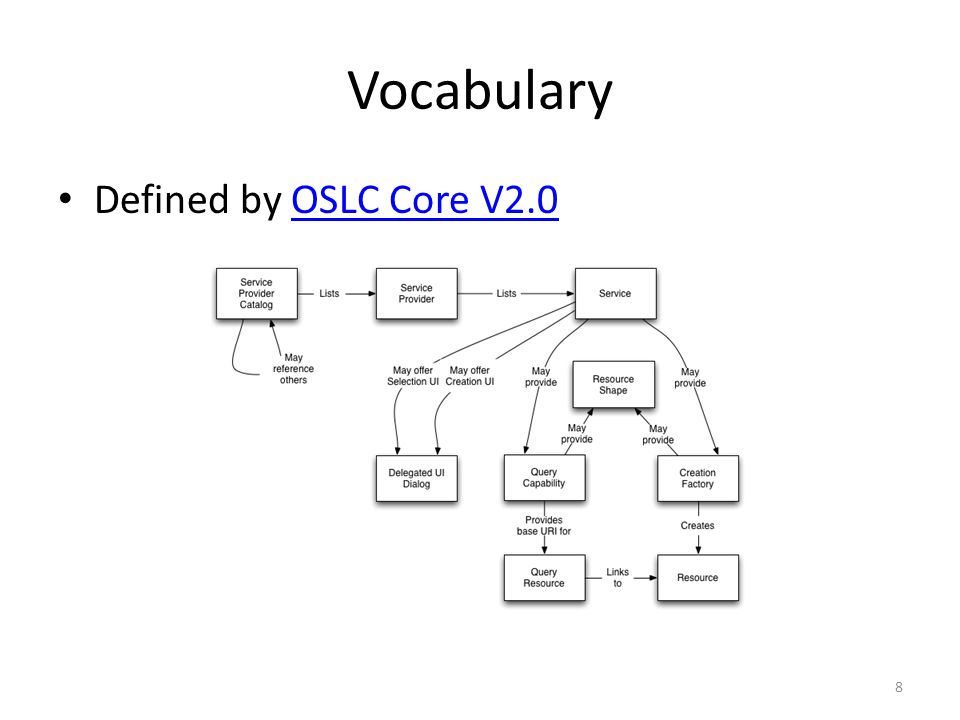 Vocabulary

• Defined by OSLC Core V2.0

Service Provider Catalog

Lists

Service Provider

Lists

Service

May reference others

May offer Selection UI

May offer Creation UI

May provide

Resource Shape

May provide

May provide

May provide

Delegated UI Dialog

Query Capability

Creation Factory

Provides base URI for

Creates

Query Resource

Links to

Resource

8